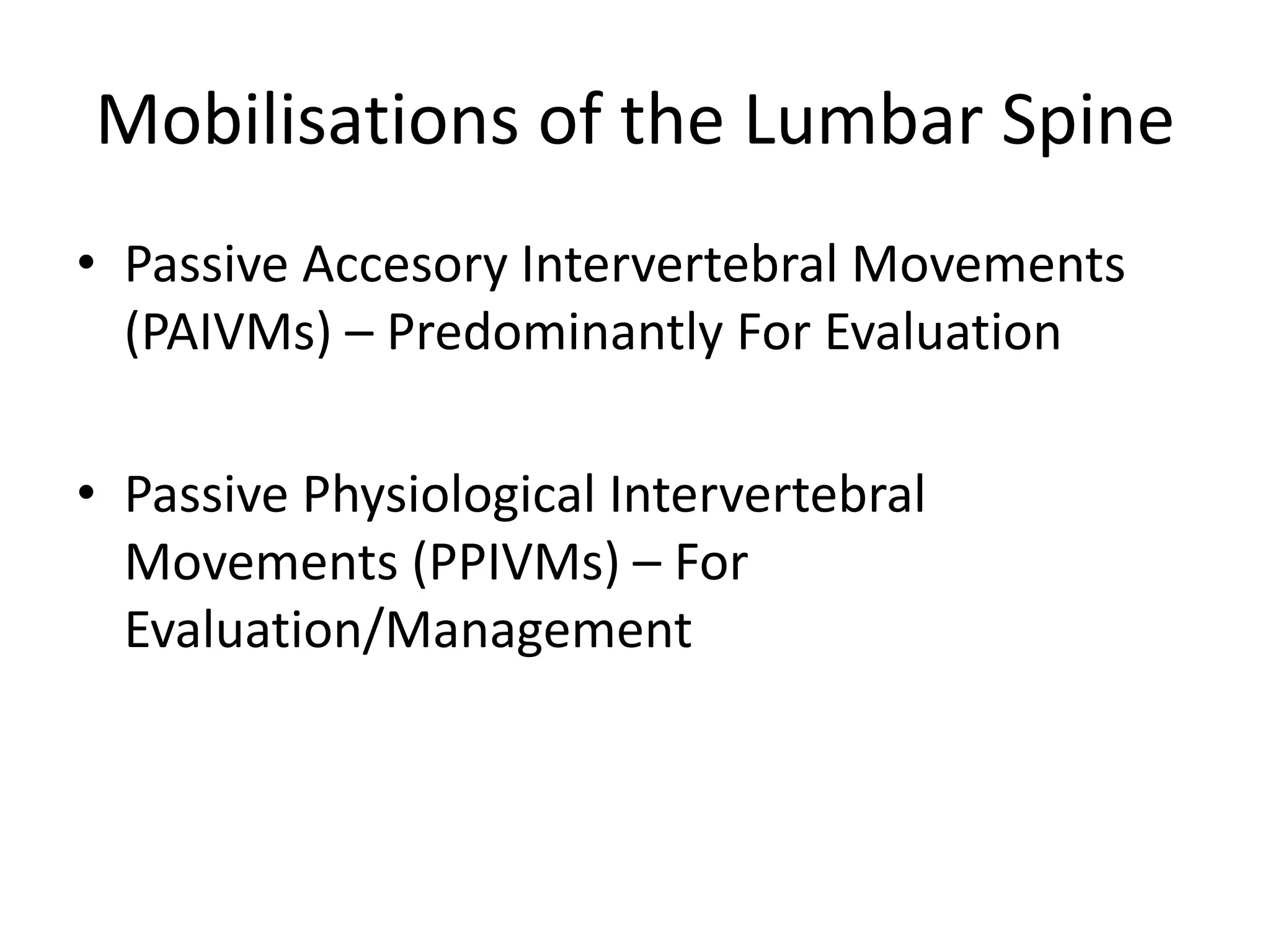 Mobilisations of the Lumbar Spine

• Passive Accesory Intervertebral Movements (PAIVMs) – Predominantly For Evaluation

• Passive Physiological Intervertebral Movements (PPIVMs) – For Evaluation/Management